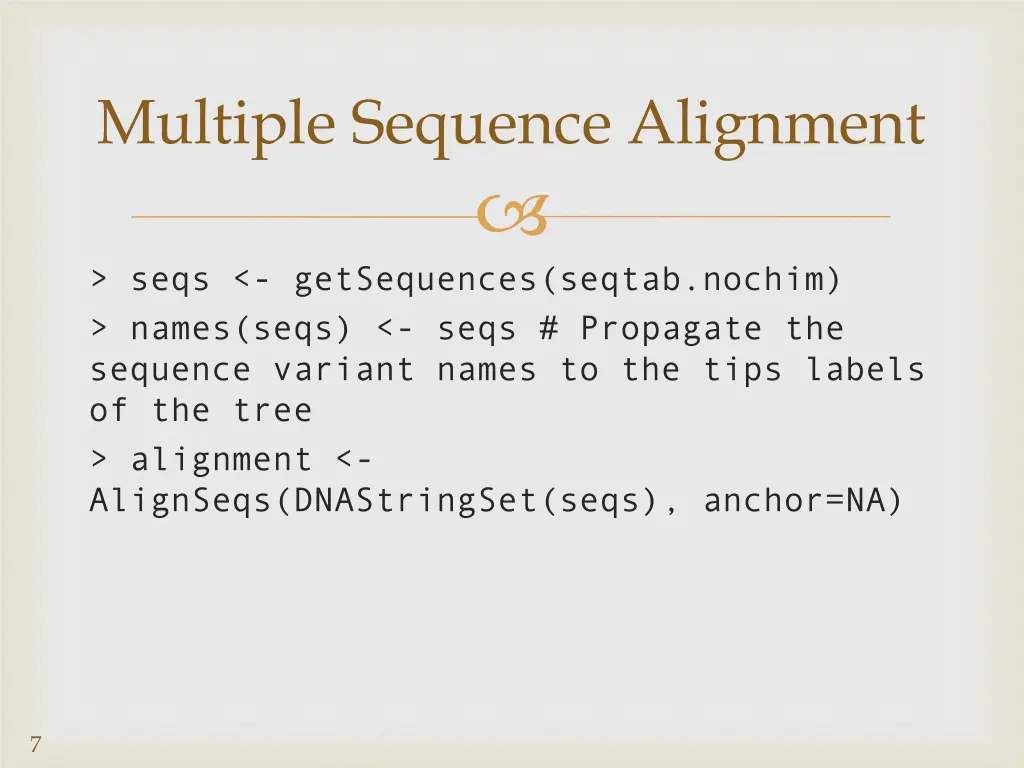 Multiple Sequence Alignment

> seqs <- getSequences(seqtab.nochim)

> names(seqs) <- seqs # Propagate the sequence variant names to the tips labels of the tree

> alignment <- AlignSeqs(DNAStringSet(seqs), anchor=NA)

7